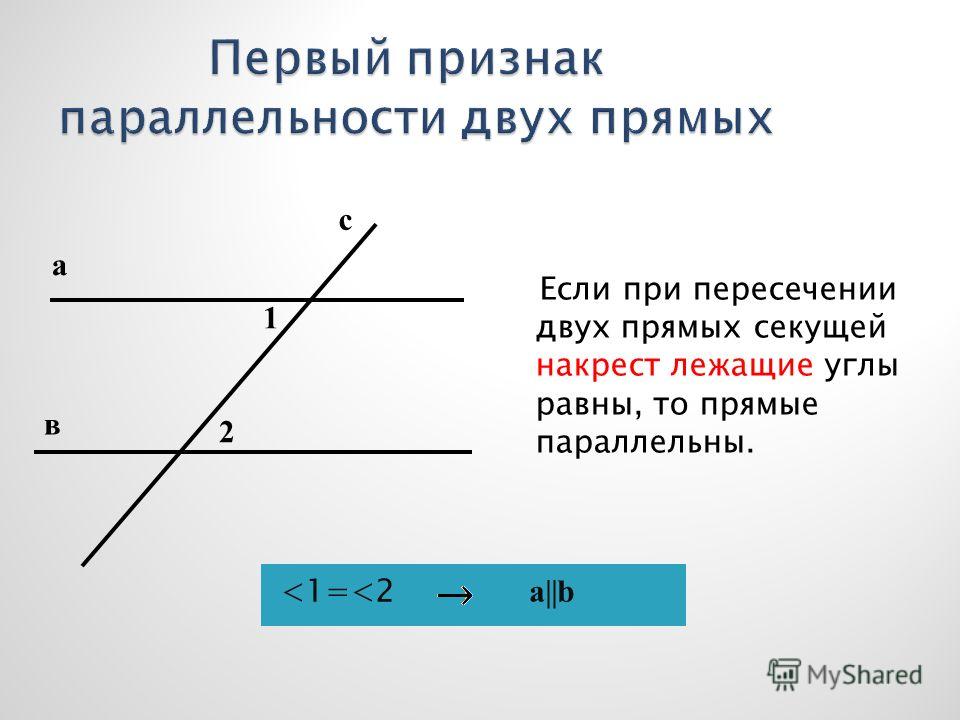 Первый признак параллельности двух прямых

c

a

1

в

2

Если при пересечении двух прямых секущей накрест лежащие углы равны, то прямые параллельны.

$<1=<2 \rightarrow a||b$

MyShared